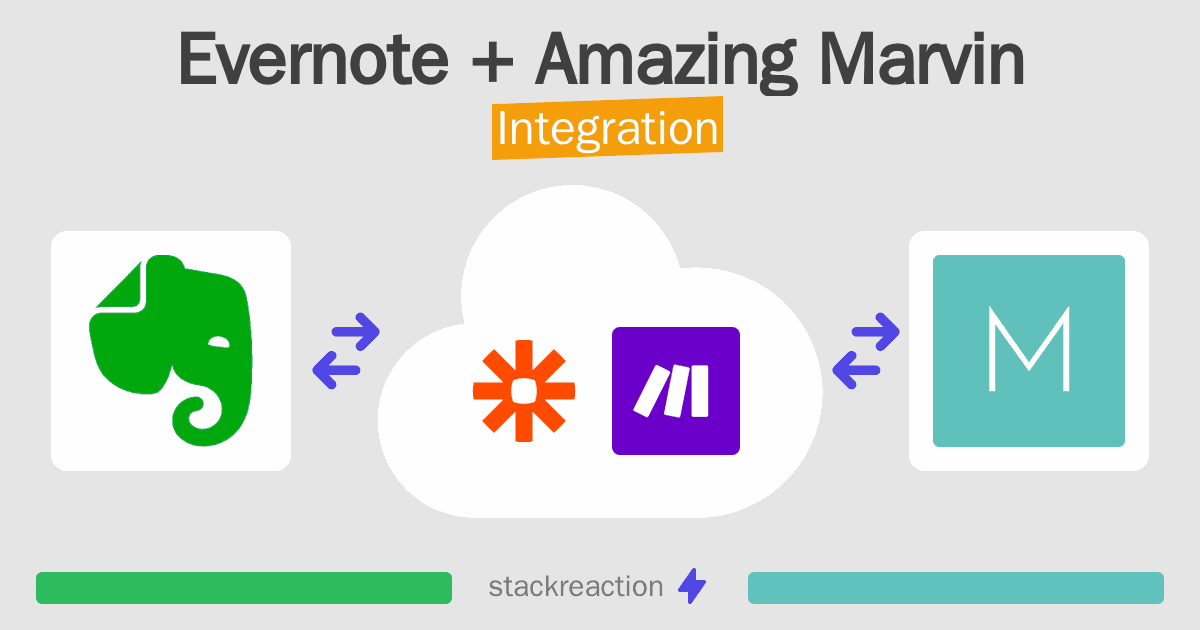 Evernote + Amazing Marvin
Integration

M

stackreaction